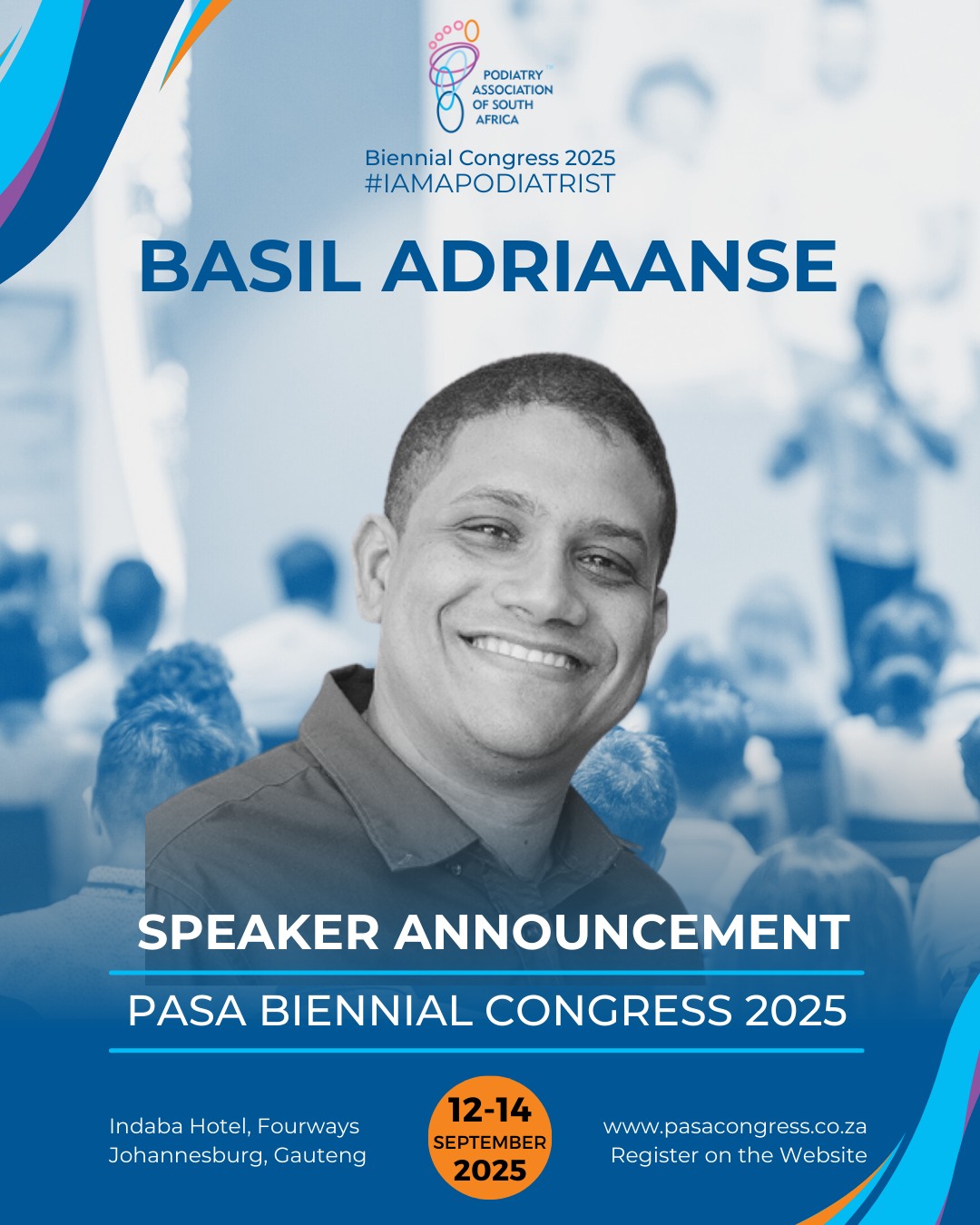 PODIATRY ASSOCIATION OF SOUTH AFRICA

Biennial Congress 2025
#IAMAPODIATRIST

BASIL ADRIAANSE

SPEAKER ANNOUNCEMENT

PASA BIENNIAL CONGRESS 2025

Indaba Hotel, Fourways
Johannesburg, Gauteng

12-14
SEPTEMBER
2025

www.pasacongress.co.za
Register on the Website